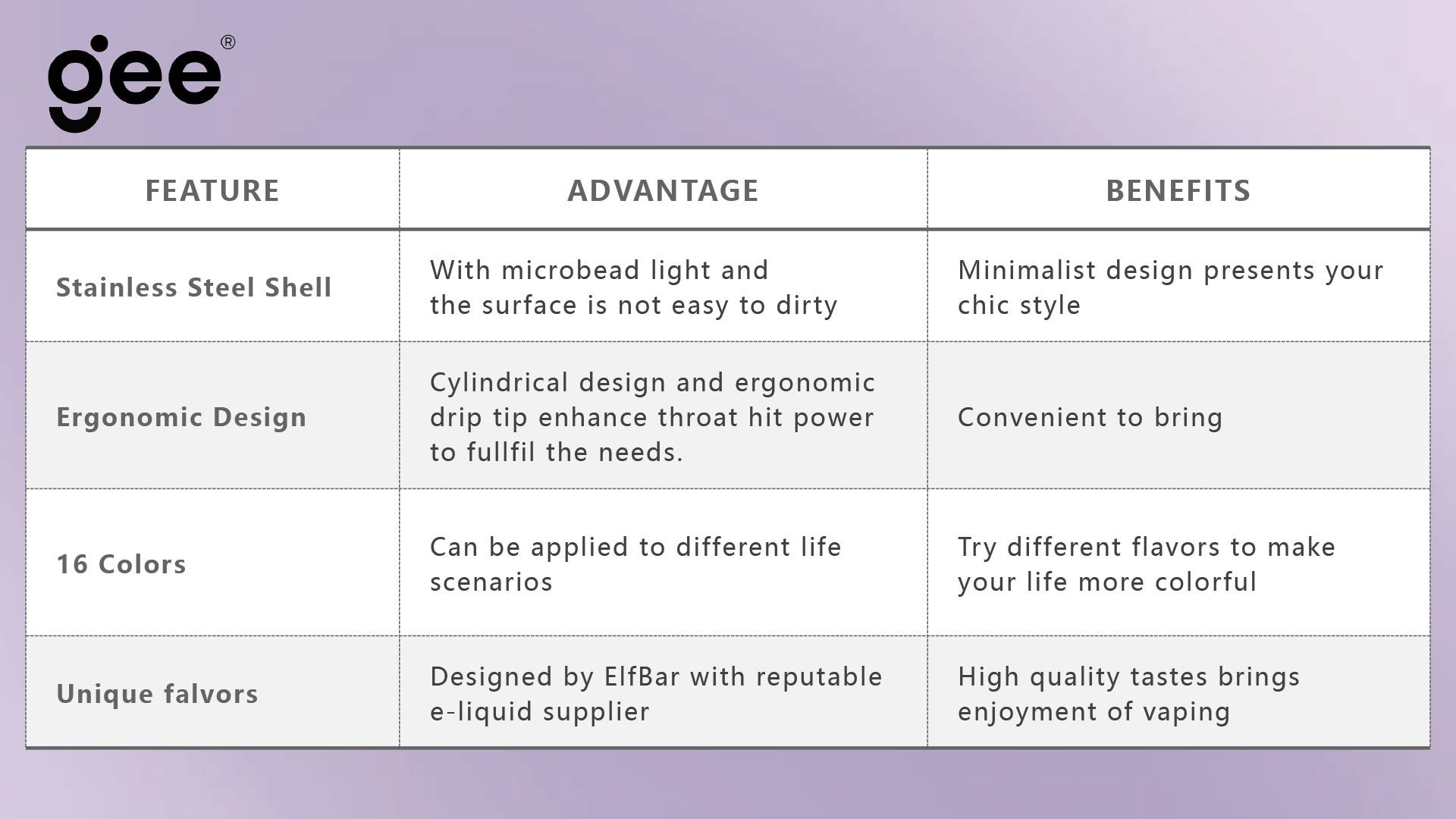 gee®

| FEATURE | ADVANTAGE | BENEFITS |
|---|---|---|
| Stainless Steel Shell | With microbead light and the surface is not easy to dirty | Minimalist design presents your chic style |
| Ergonomic Design | Cylindrical design and ergonomic drip tip enhance throat hit power to fullfil the needs. | Convenient to bring |
| 16 Colors | Can be applied to different life scenarios | Try different flavors to make your life more colorful |
| Unique falvors | Designed by ElfBar with reputable e-liquid supplier | High quality tastes brings enjoyment of vaping |